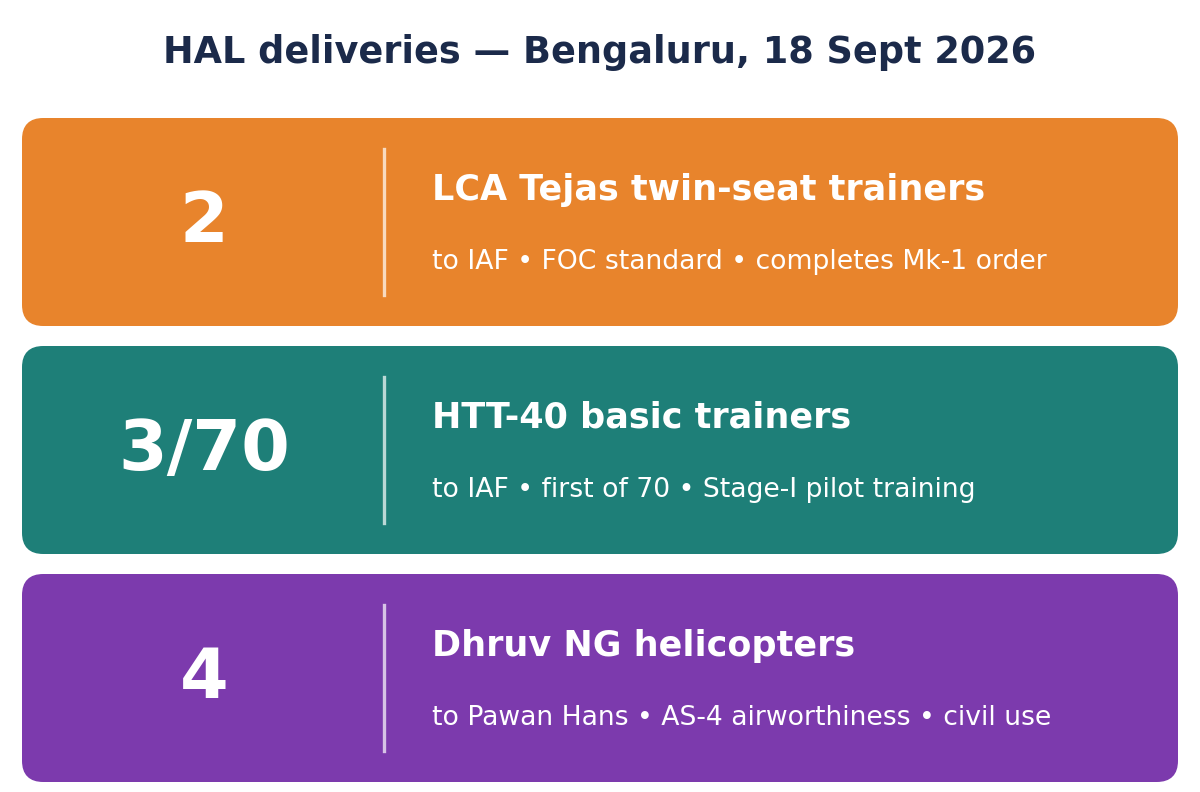 HAL deliveries — Bengaluru, 18 Sept 2026

2

LCA Tejas twin-seat trainers

to IAF • FOC standard • completes Mk-1 order

3/70

HTT-40 basic trainers

to IAF • first of 70 • Stage-I pilot training

4

Dhruv NG helicopters

to Pawan Hans • AS-4 airworthiness • civil use